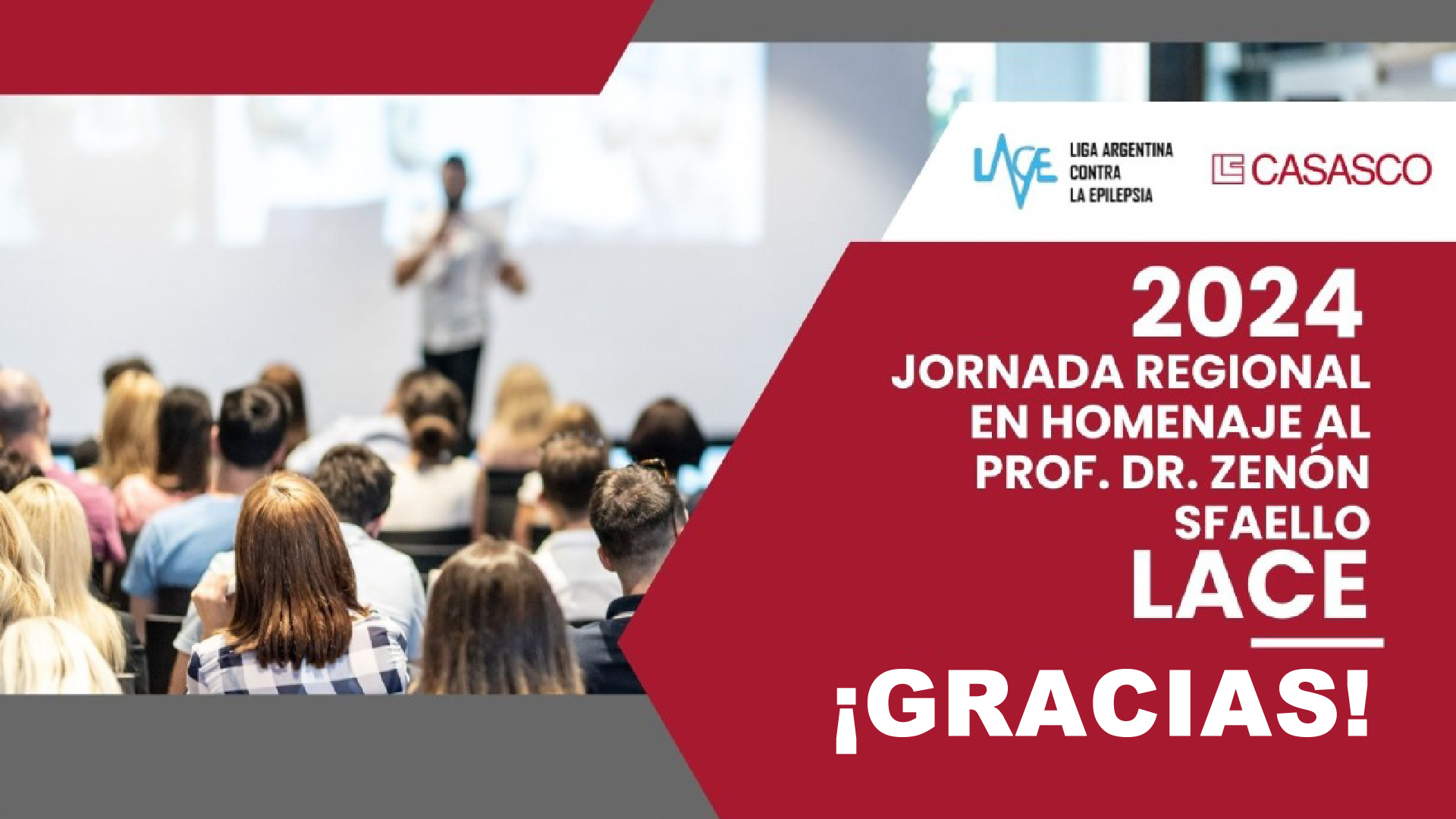 LACE LIGA ARGENTINA CONTRA LA EPILEPSIA

CASASCO

2024
JORNADA REGIONAL EN HOMENAJE AL PROF. DR. ZENÓN SFAELLO
LACE

¡GRACIAS!